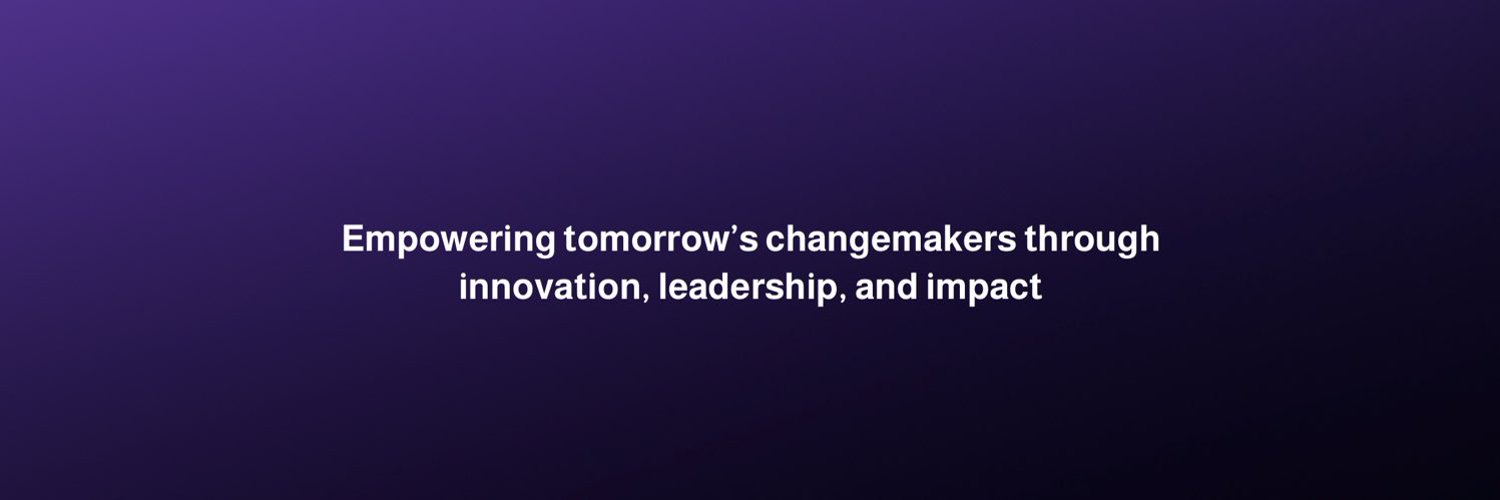 Empowering tomorrow’s changemakers through innovation, leadership, and impact